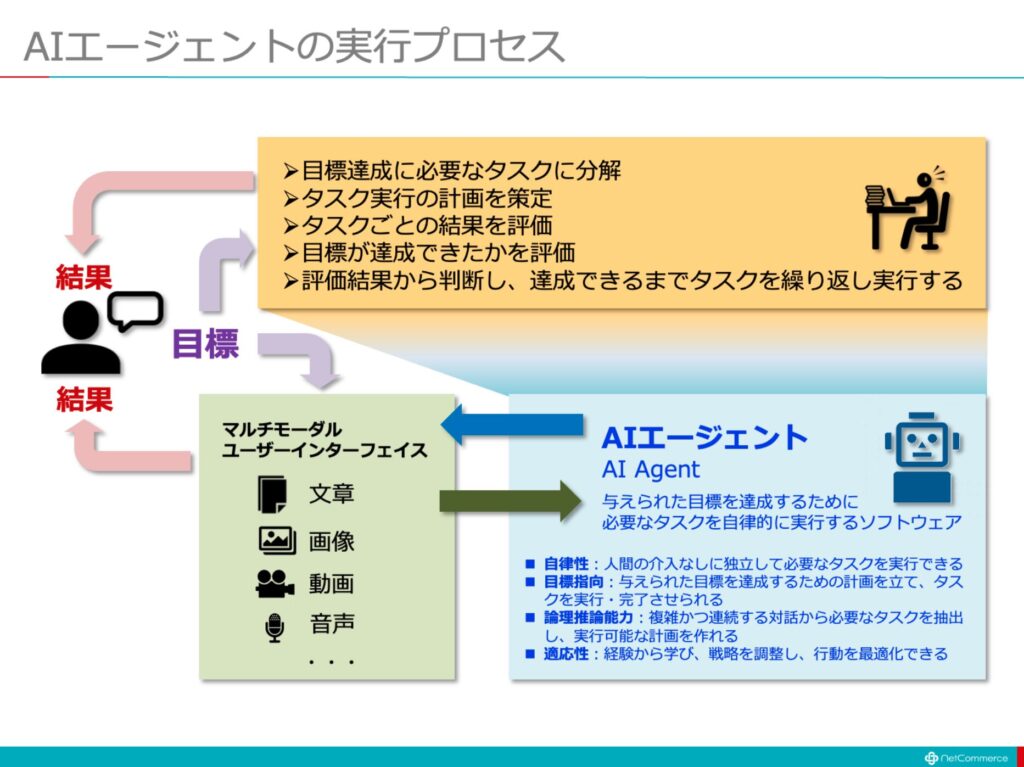 AIエージェントの実行プロセス

➢目標達成に必要なタスクに分解
➢タスク実行の計画を策定
➢タスクごとの結果を評価
➢目標が達成できたかを評価
➢評価結果から判断し、達成できるまでタスクを繰り返し実行する

結果

目標

結果

マルチモーダル
ユーザーインターフェイス

文章

画像

動画

音声

・・・

AIエージェント
AI Agent

与えられた目標を達成するために
必要なタスクを自律的に実行するソフトウェア

■ 自律性：人間の介入なしに独立して必要なタスクを実行できる
■ 目標指向：与えられた目標を達成するための計画を立て、タスクを実行・完了させられる
■ 論理推論能力：複雑かつ連続する対話から必要なタスクを抽出し、実行可能な計画を作れる
■ 適応性：経験から学び、戦略を調整し、行動を最適化できる

NetCommerce